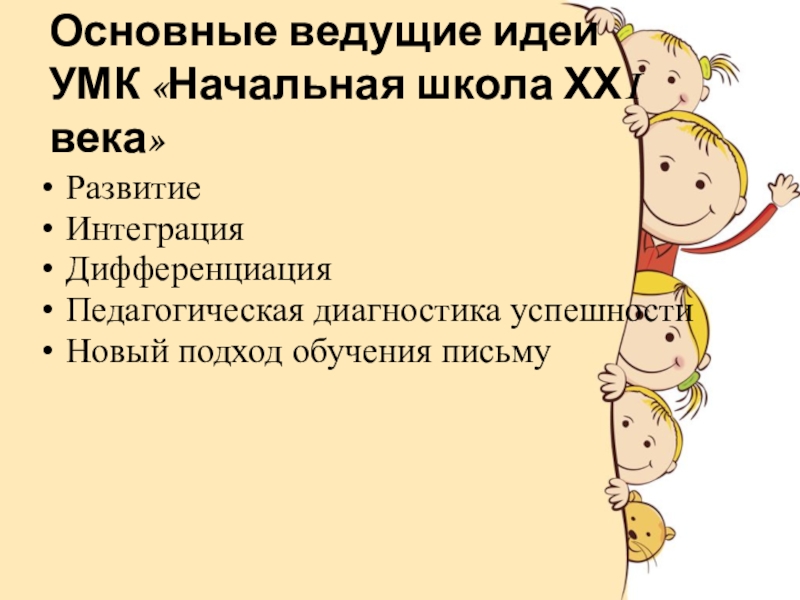 Основные ведущие идеи УМК «Начальная школа XXI века»

• Развитие
• Интеграция
• Дифференциация
• Педагогическая диагностика успешности
• Новый подход обучения письму